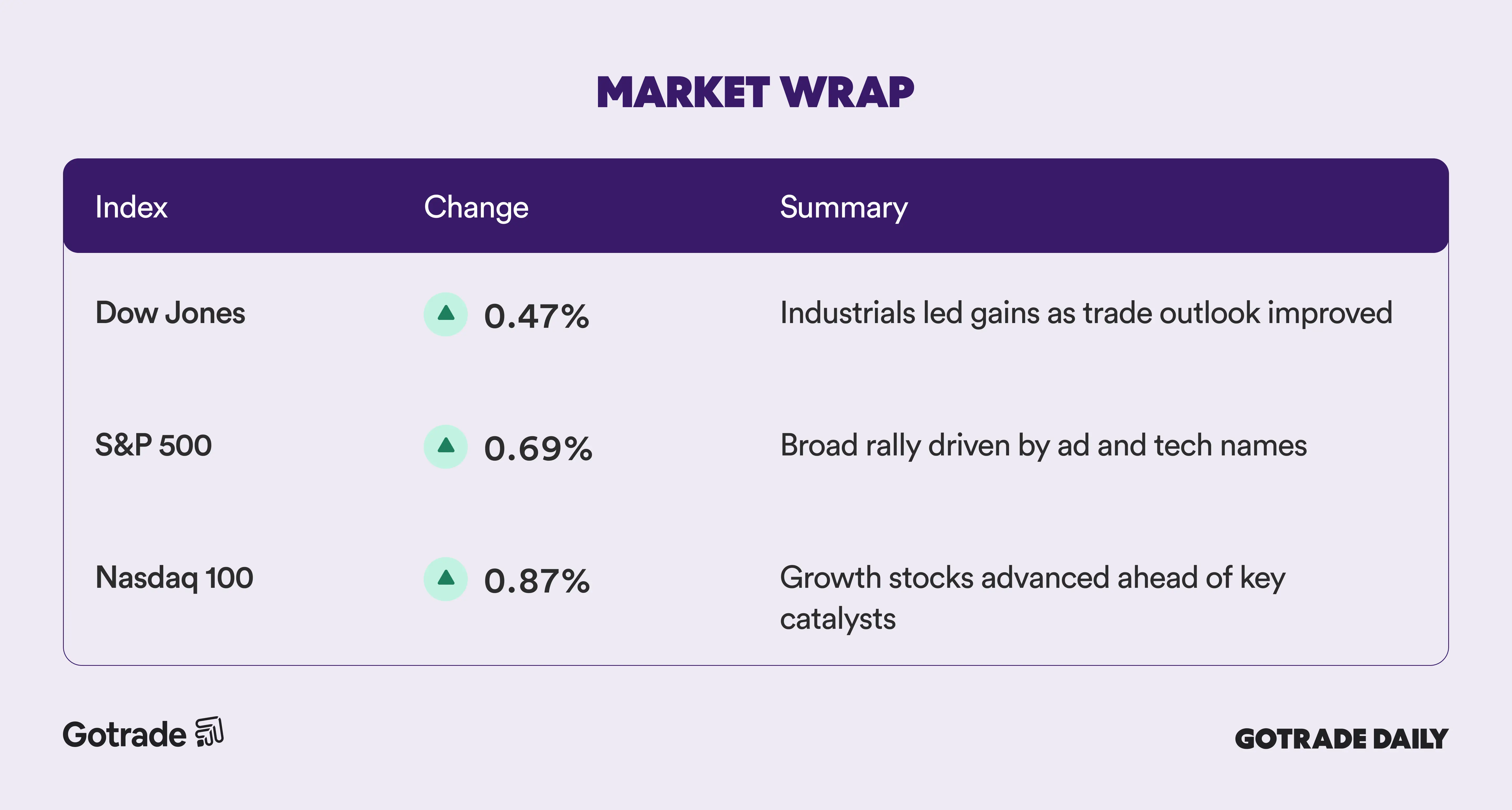 MARKET WRAP

| Index | Change | Summary |
|---|---|---|
| Dow Jones | 0.47% | Industrials led gains as trade outlook improved |
| S&P 500 | 0.69% | Broad rally driven by ad and tech names |
| Nasdaq 100 | 0.87% | Growth stocks advanced ahead of key catalysts |

Gotrade

GOTRADE DAILY